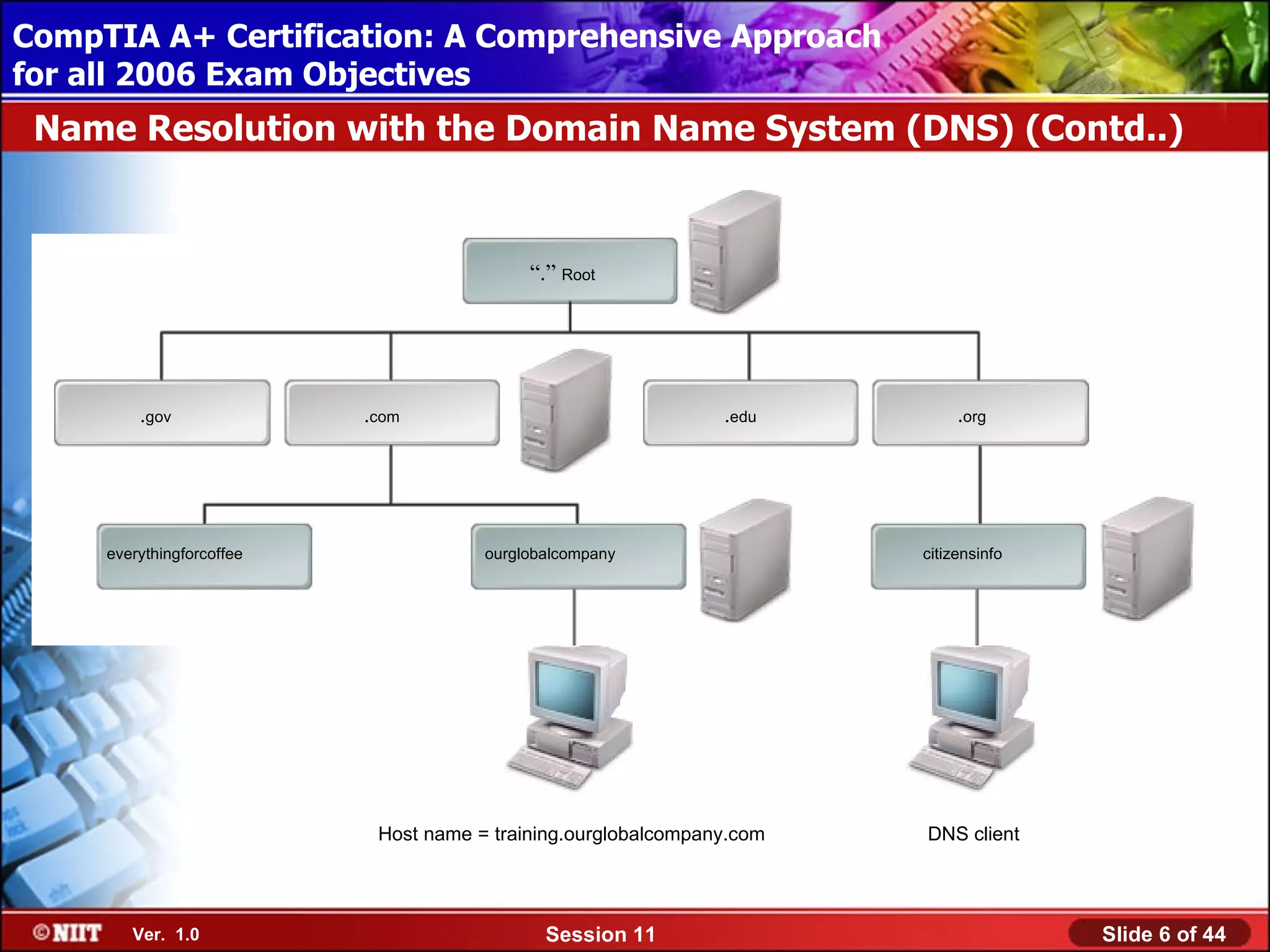 CompTIA A+ Certification: A Comprehensive Approach for all 2006 Exam Objectives

Name Resolution with the Domain Name System (DNS) (Contd..)

“.” Root

.gov

.com

.edu

.org

everythingforcoffee

ourglobalcompany

citizensinfo

Host name = training.ourglobalcompany.com

DNS client

©NIIT Ver. 1.0

Session 11

Slide 6 of 44